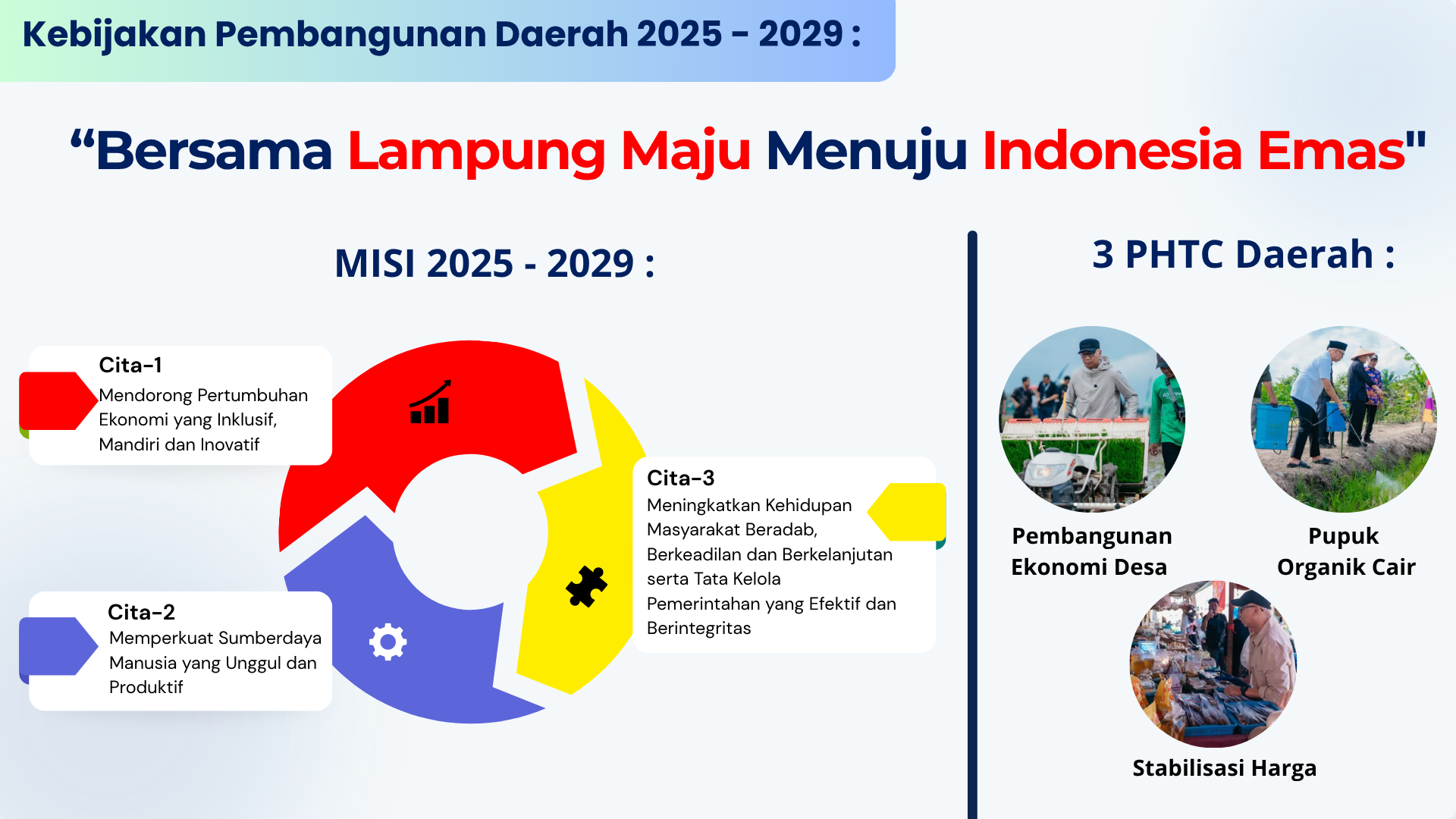 Kebijakan Pembangunan Daerah 2025 - 2029 :

“Bersama Lampung Maju Menuju Indonesia Emas"

MISI 2025 - 2029 :

Cita-1
Mendorong Pertumbuhan Ekonomi yang Inklusif, Mandiri dan Inovatif

Cita-2
Memperkuat Sumberdaya Manusia yang Unggul dan Produktif

Cita-3
Meningkatkan Kehidupan Masyarakat Beradab, Berkeadilan dan Berkelanjutan serta Tata Kelola Pemerintahan yang Efektif dan Berintegritas

3 PHTC Daerah :

Pembangunan Ekonomi Desa

Pupuk Organik Cair

Stabilisasi Harga